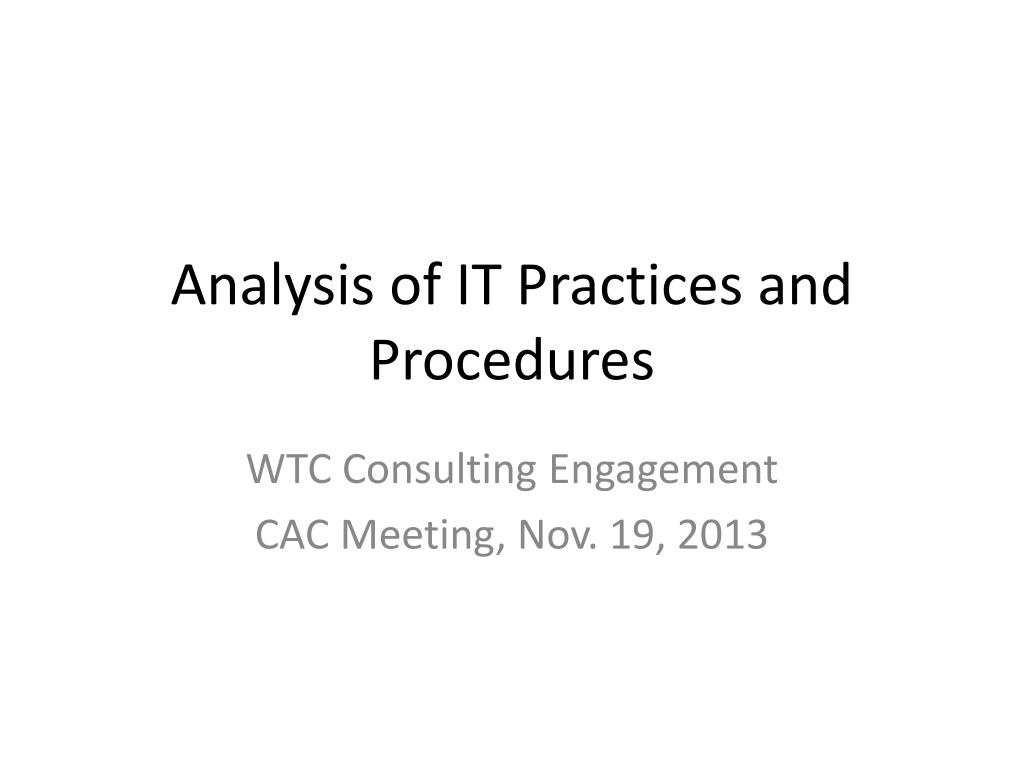 Analysis of IT Practices and Procedures

WTC Consulting Engagement
CAC Meeting, Nov. 19, 2013